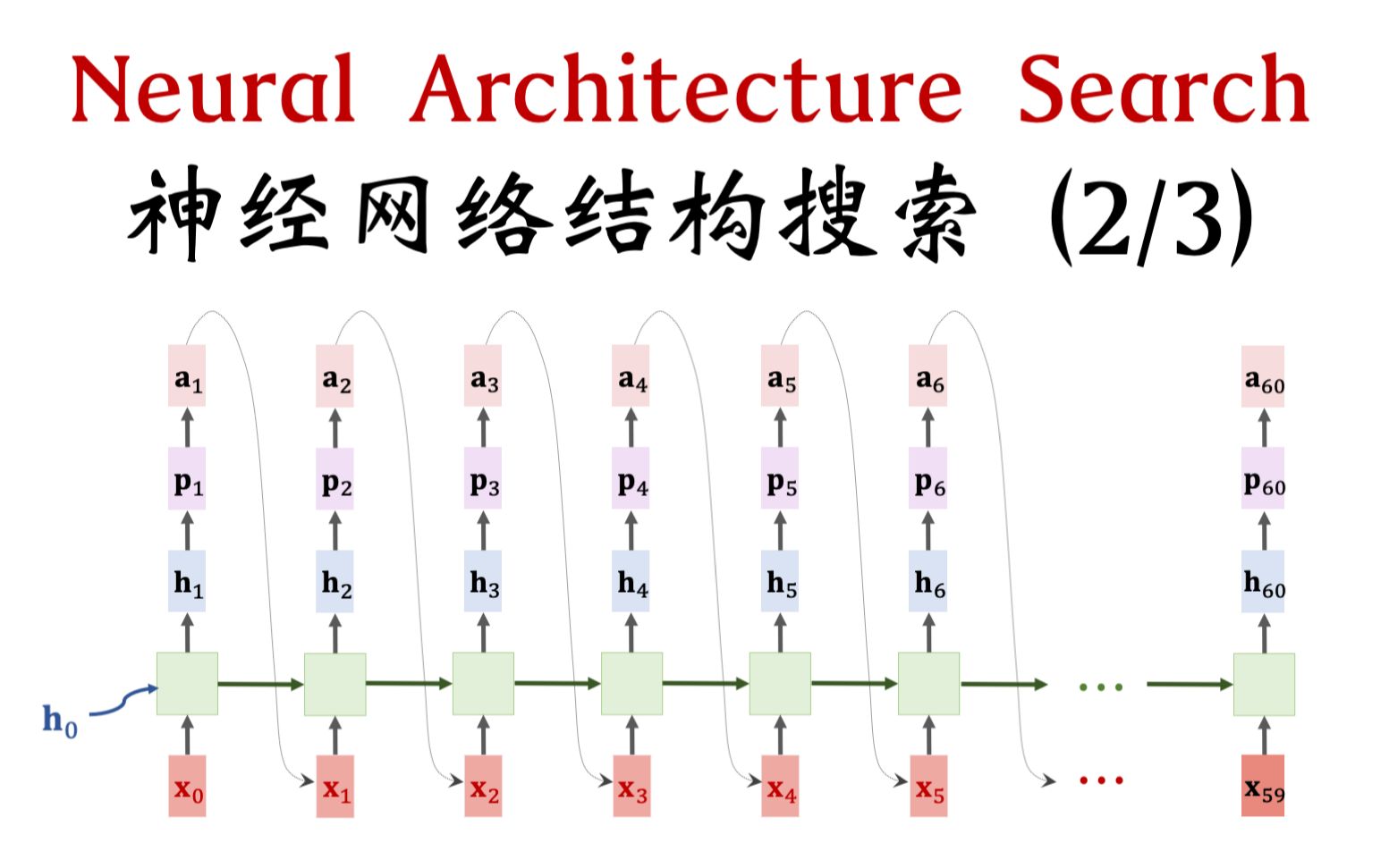 Neural Architecture Search
神经网络结构搜索 (2/3)

$\mathbf{a}_1$ $\mathbf{a}_2$ $\mathbf{a}_3$ $\mathbf{a}_4$ $\mathbf{a}_5$ $\mathbf{a}_6$ $\mathbf{a}_{60}$

$\mathbf{p}_1$ $\mathbf{p}_2$ $\mathbf{p}_3$ $\mathbf{p}_4$ $\mathbf{p}_5$ $\mathbf{p}_6$ $\mathbf{p}_{60}$

$\mathbf{h}_1$ $\mathbf{h}_2$ $\mathbf{h}_3$ $\mathbf{h}_4$ $\mathbf{h}_5$ $\mathbf{h}_6$ $\mathbf{h}_{60}$

$\mathbf{h}_0$ ...

$\mathbf{x}_0$ $\mathbf{x}_1$ $\mathbf{x}_2$ $\mathbf{x}_3$ $\mathbf{x}_4$ $\mathbf{x}_5$ ... $\mathbf{x}_{59}$